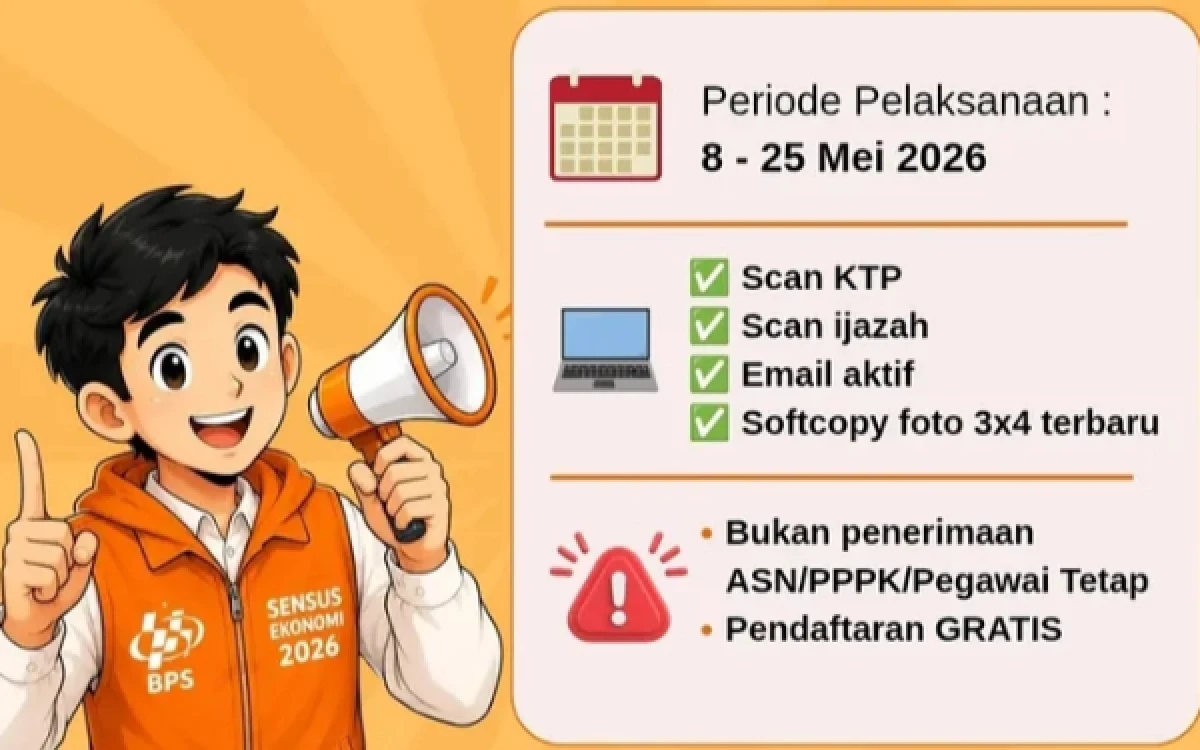 BPS

SENSUS EKONOMI 2026

Periode Pelaksanaan :
8 - 25 Mei 2026

✅ Scan KTP
✅ Scan ijazah
✅ Email aktif
✅ Softcopy foto 3x4 terbaru

• Bukan penerimaan ASN/PPPK/Pegawai Tetap
• Pendaftaran GRATIS